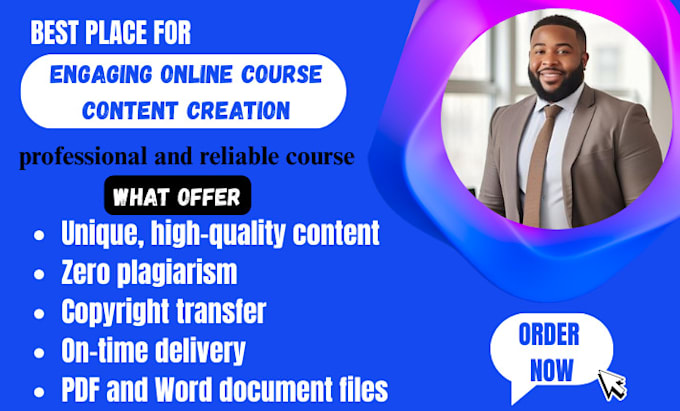 BEST PLACE FOR

ENGAGING ONLINE COURSE CONTENT CREATION

professional and reliable course

WHAT OFFER

- Unique, high-quality content
- Zero plagiarism
- Copyright transfer
- On-time delivery
- PDF and Word document files

ORDER NOW